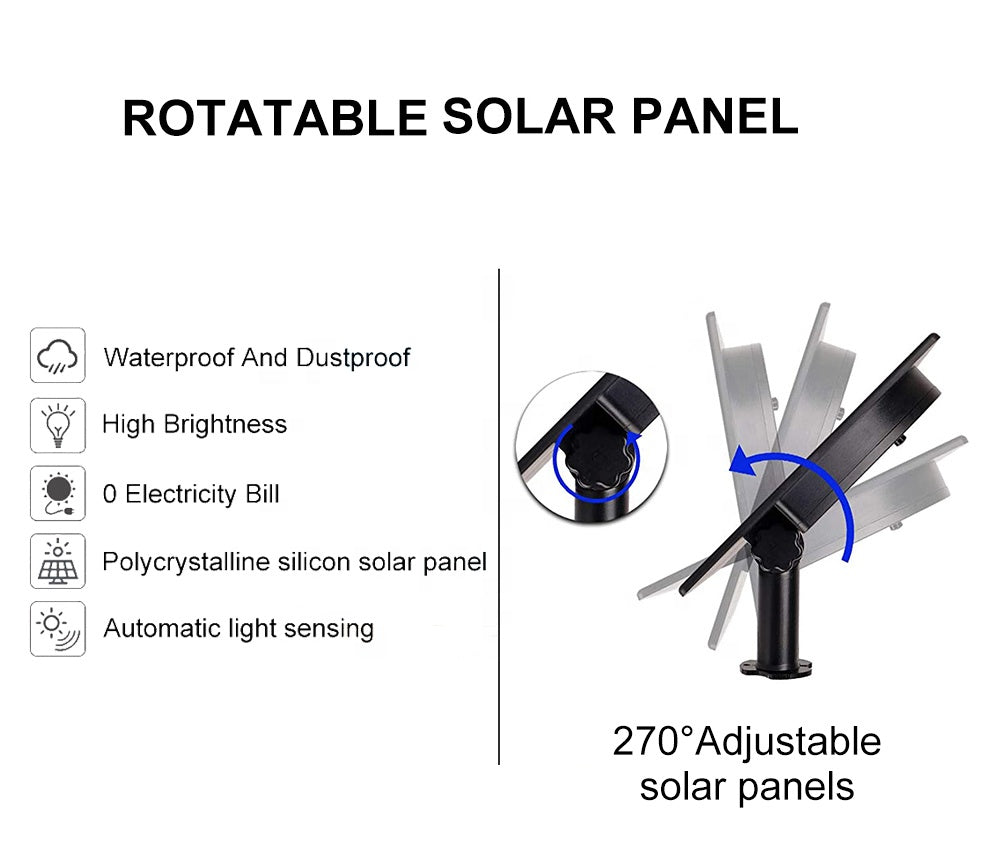 ROTATABLE SOLAR PANEL

Waterproof And Dustproof

High Brightness

0 Electricity Bill

Polycrystalline silicon solar panel

Automatic light sensing

270°Adjustable solar panels